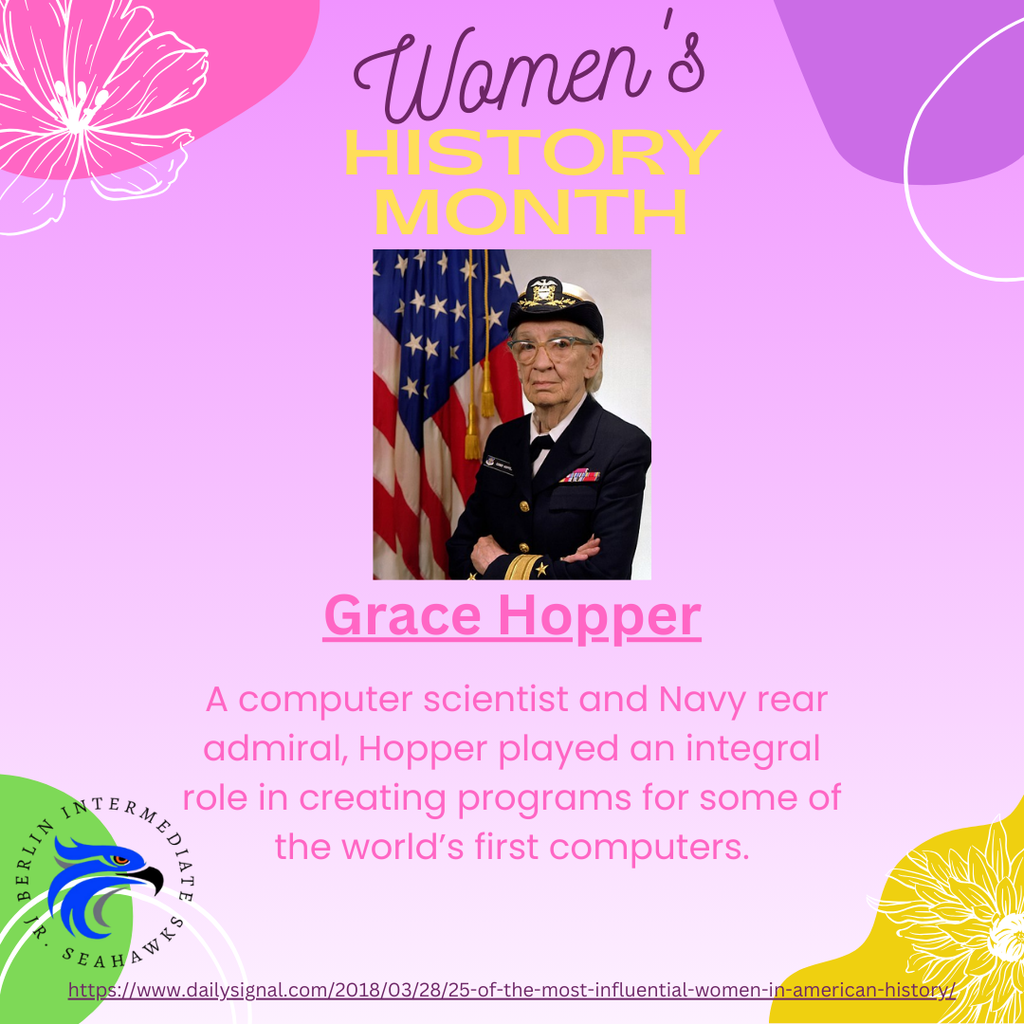 Women's
HISTORY
MONTH

Grace Hopper

A computer scientist and Navy rear admiral, Hopper played an integral role in creating programs for some of the world's first computers.

BERLIN INTERMEDIATE
JR. SEAHAWKS

https://www.dailysignal.com/2018/03/28/25-of-the-most-influential-women-in-american-history/